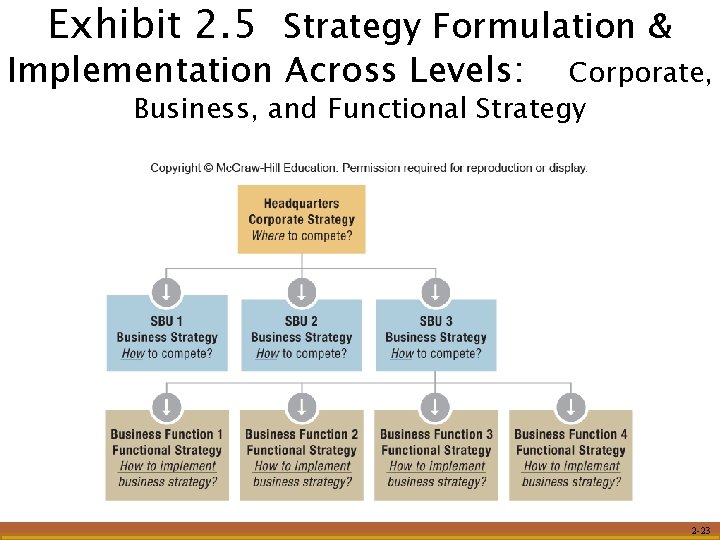 Exhibit 2.5 Strategy Formulation & Implementation Across Levels: Corporate, Business, and Functional Strategy

Copyright © McGraw-Hill Education. Permission required for reproduction or display.

Headquarters
Corporate Strategy
Where to compete?

SBU 1
Business Strategy
How to compete?

SBU 2
Business Strategy
How to compete?

SBU 3
Business Strategy
How to compete?

Business Function 1
Functional Strategy
How to implement business strategy?

Business Function 2
Functional Strategy
How to implement business strategy?

Business Function 3
Functional Strategy
How to implement business strategy?

Business Function 4
Functional Strategy
How to implement business strategy?

2-23